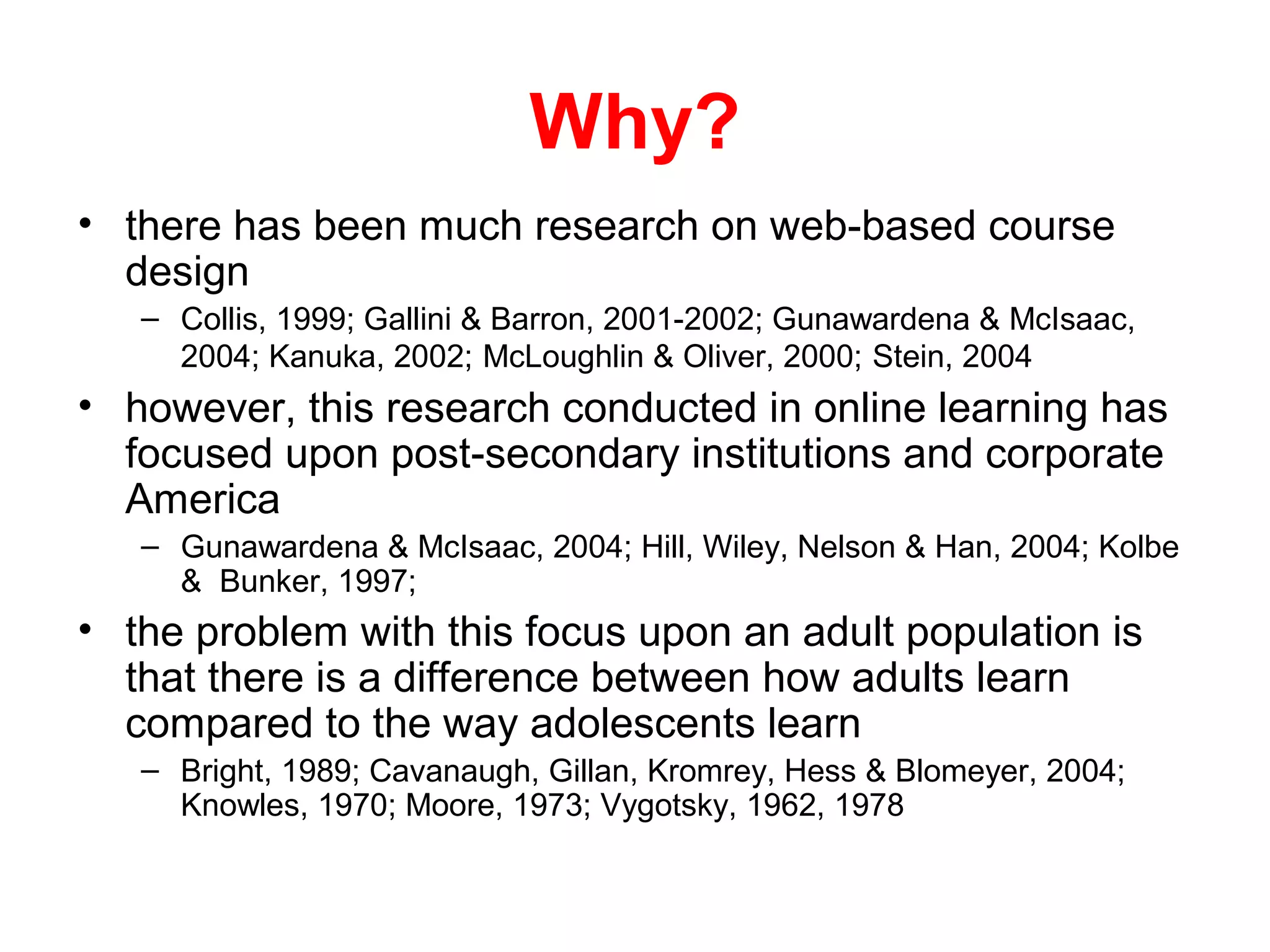 Why?

• there has been much research on web-based course design

– Collis, 1999; Gallini & Barron, 2001-2002; Gunawardena & McIsaac, 2004; Kanuka, 2002; McLoughlin & Oliver, 2000; Stein, 2004

• however, this research conducted in online learning has focused upon post-secondary institutions and corporate America

– Gunawardena & McIsaac, 2004; Hill, Wiley, Nelson & Han, 2004; Kolbe & Bunker, 1997;

• the problem with this focus upon an adult population is that there is a difference between how adults learn compared to the way adolescents learn

– Bright, 1989; Cavanaugh, Gillan, Kromrey, Hess & Blomeyer, 2004; Knowles, 1970; Moore, 1973; Vygotsky, 1962, 1978